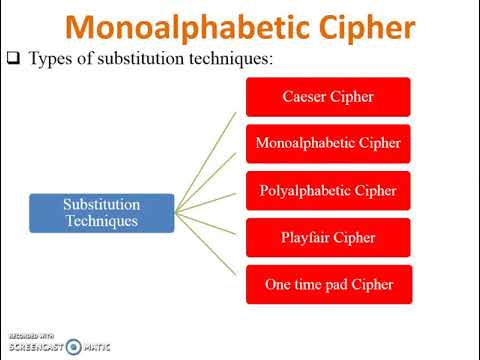 Monoalphabetic Cipher

❑ Types of substitution techniques:

Substitution Techniques

Caeser Cipher

Monoalphabetic Cipher

Polyalphabetic Cipher

Playfair Cipher

One time pad Cipher

RECORDED WITH
SCREENCAST MATIC